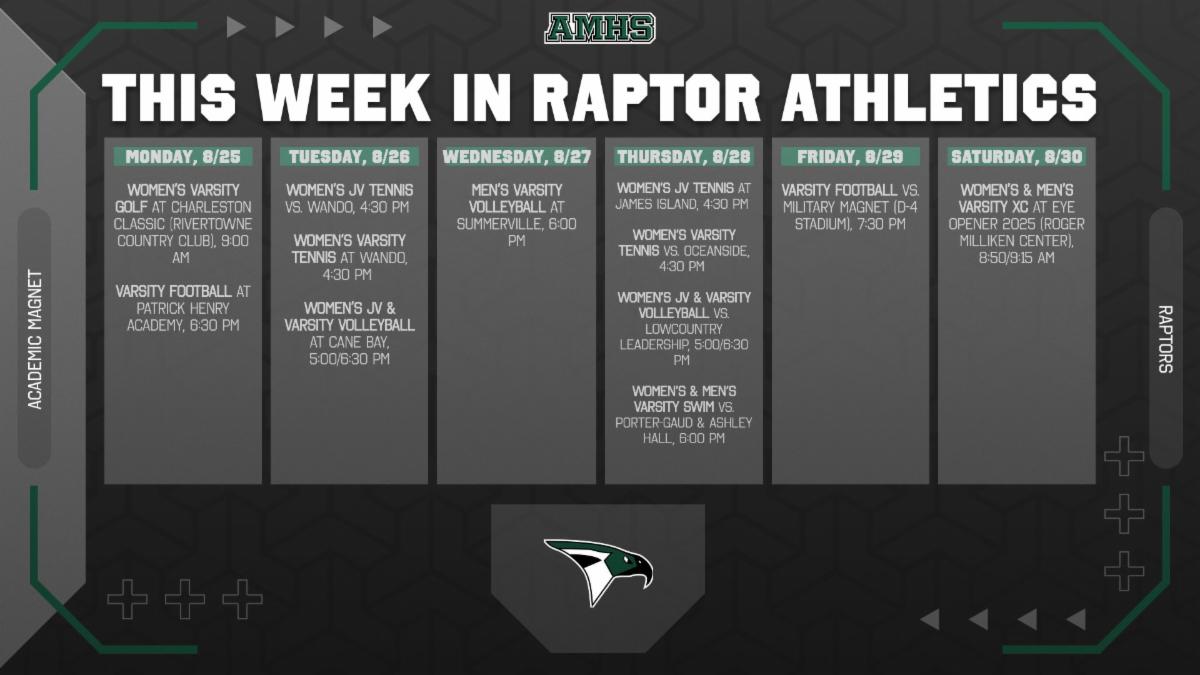 AMHS

THIS WEEK IN RAPTOR ATHLETICS

ACADEMIC MAGNET

MONDAY, 8/25

WOMEN'S VARSITY GOLF AT CHARLESTON CLASSIC (RIVERTOWNE COUNTRY CLUB), 9:00 AM

VARSITY FOOTBALL AT PATRICK HENRY ACADEMY, 6:30 PM

TUESDAY, 8/26

WOMEN'S JV TENNIS VS. WANDO, 4:30 PM

WOMEN'S VARSITY TENNIS AT WANDO, 4:30 PM

WOMEN'S JV & VARSITY VOLLEYBALL AT CANE BAY, 5:00/6:30 PM

WEDNESDAY, 8/27

MEN'S VARSITY VOLLEYBALL AT SUMMERVILLE, 6:00 PM

THURSDAY, 8/28

WOMEN'S JV TENNIS AT JAMES ISLAND, 4:30 PM

WOMEN'S VARSITY TENNIS VS. OCEANSIDE, 4:30 PM

WOMEN'S JV & VARSITY VOLLEYBALL VS. LOWCOUNTRY LEADERSHIP, 5:00/6:30 PM

WOMEN'S & MEN'S VARSITY SWIM VS. PORTER-GAUD & ASHLEY HALL, 6:00 PM

FRIDAY, 8/29

VARSITY FOOTBALL VS. MILITARY MAGNET (D-4 STADIUM), 7:30 PM

SATURDAY, 8/30

WOMEN'S & MEN'S VARSITY XC AT EYE OPENER 2025 (ROGER MILLIKEN CENTER), 8:50/9:15 AM

RAPTORS